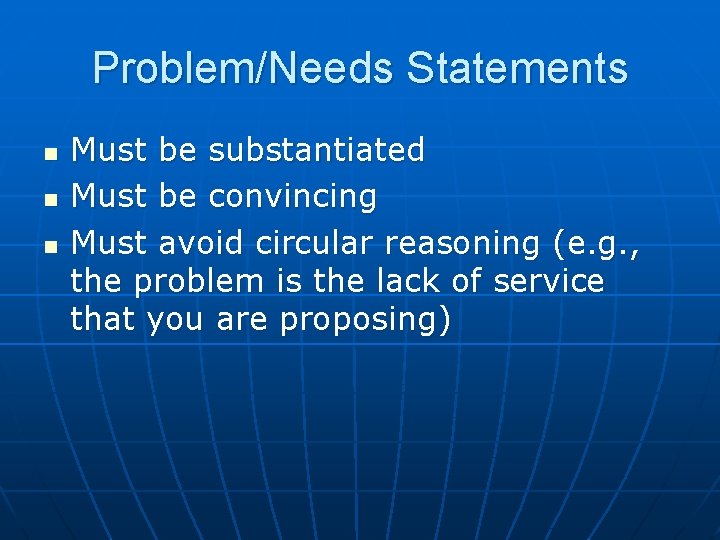 Problem/Needs Statements

- Must be substantiated
- Must be convincing
- Must avoid circular reasoning (e.g., the problem is the lack of service that you are proposing)